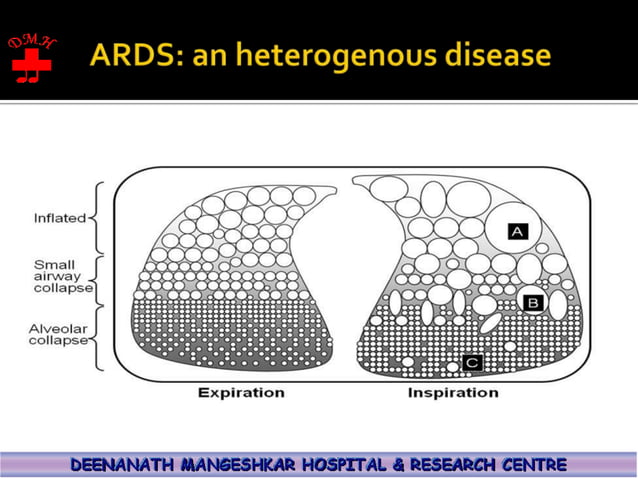 D.M.H

ARDS: an heterogenous disease

Inflated

Small airway collapse

Alveolar collapse

A

B

C

Expiration

Inspiration

DEENANATH MANGESHKAR HOSPITAL & RESEARCH CENTRE